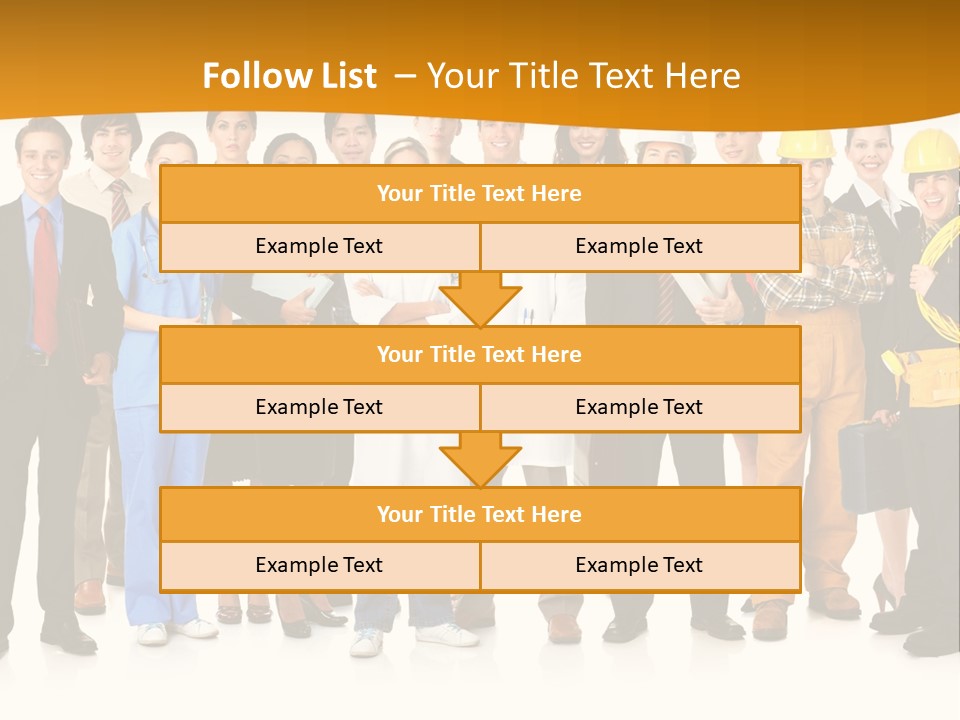 Follow List – Your Title Text Here

| Your Title Text Here | |
|---|---|
| Example Text | Example Text |

| Your Title Text Here | |
|---|---|
| Example Text | Example Text |

| Your Title Text Here | |
|---|---|
| Example Text | Example Text |